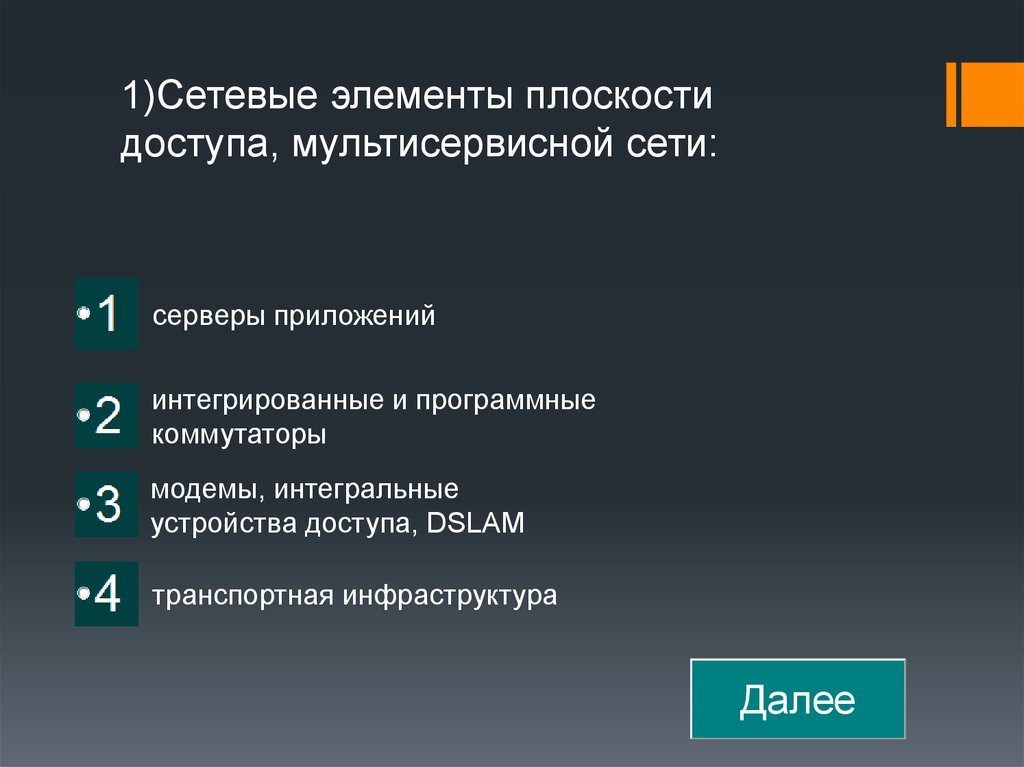 1)Сетевые элементы плоскости доступа, мультисервисной сети:

•1 серверы приложений

•2 интегрированные и программные коммутаторы

•3 модемы, интегральные устройства доступа, DSLAM

•4 транспортная инфраструктура

Далее